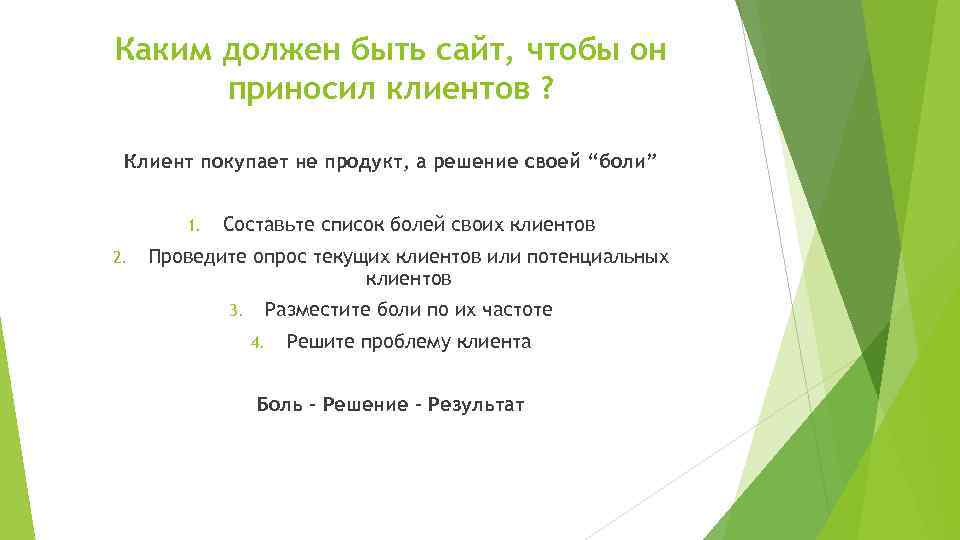 Каким должен быть сайт, чтобы он приносил клиентов ?

Клиент покупает не продукт, а решение своей “боли”

1. Составьте список болей своих клиентов
2. Проведите опрос текущих клиентов или потенциальных клиентов
3. Разместите боли по их частоте
4. Решите проблему клиента

Боль - Решение - Результат